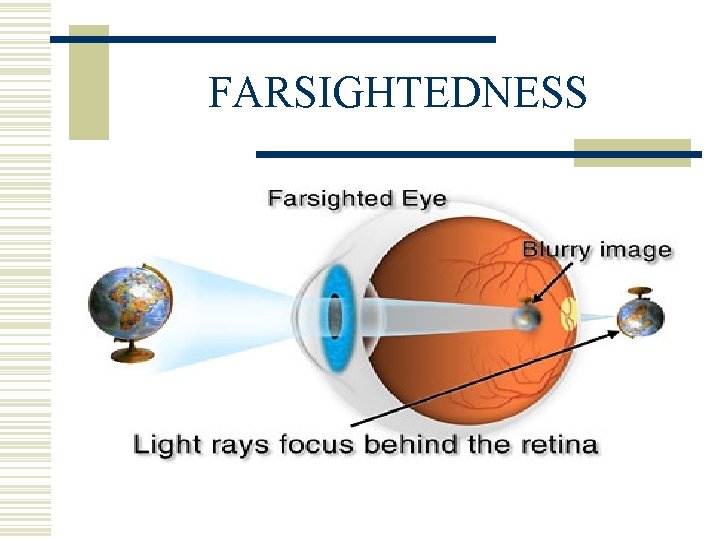 FARSIGHTEDNESS

Farsighted Eye

Blurry image

Light rays focus behind the retina